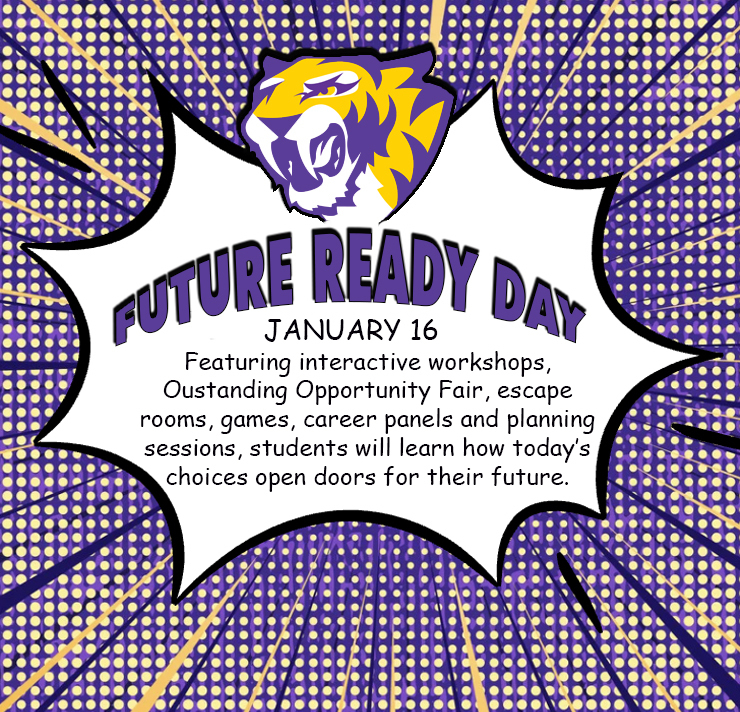 FUTURE READY DAY

JANUARY 16

Featuring interactive workshops, Oustanding Opportunity Fair, escape rooms, games, career panels and planning sessions, students will learn how today's choices open doors for their future.